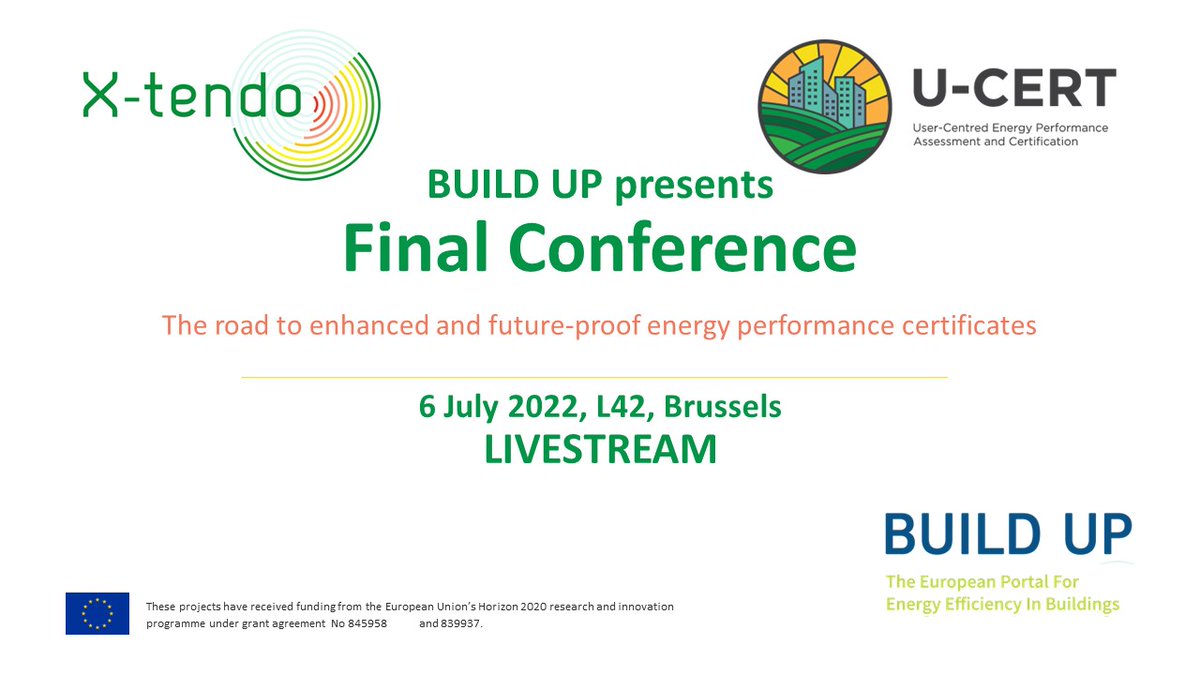 X-tendo

U-CERT
User-Centred Energy Performance Assessment and Certification

BUILD UP presents
Final Conference

The road to enhanced and future-proof energy performance certificates

6 July 2022, L42, Brussels
LIVESTREAM

BUILD UP
The European Portal For Energy Efficiency In Buildings

These projects have received funding from the European Union's Horizon 2020 research and innovation programme under grant agreement No 845958 and 839937.